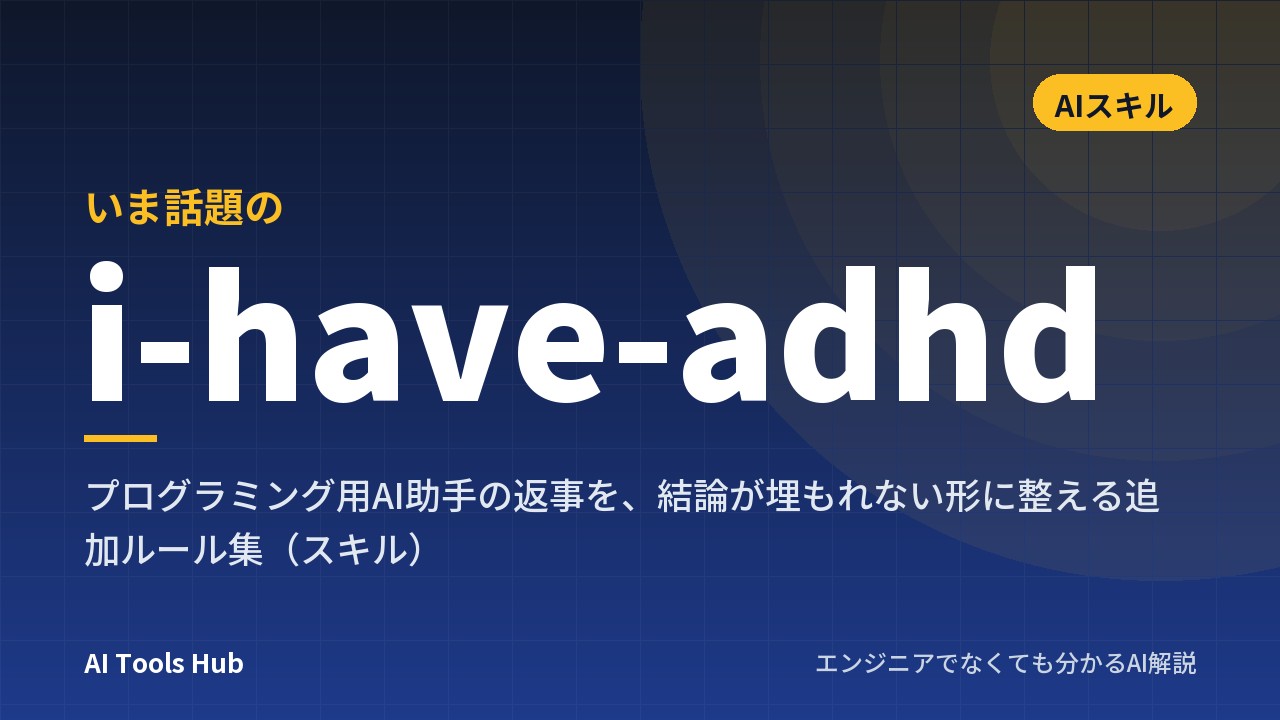 AIスキル

いま話題の

i-have-adhd

プログラミング用AI助手の返事を、結論が埋もれない形に整える追加ルール集（スキル）

AI Tools Hub

エンジニアでなくても分かるAI解説